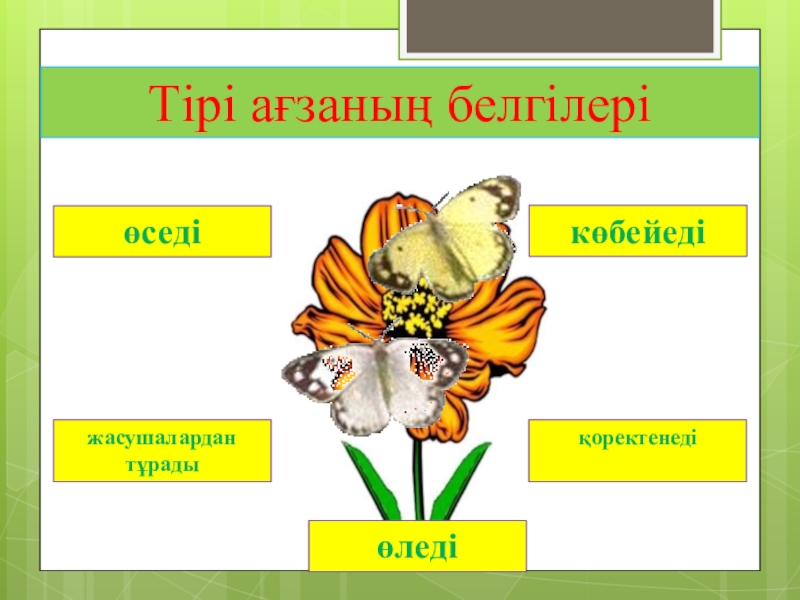 Тірі ағзаның белгілері

өседі

көбейеді

жасушалардан тұрады

қоректенеді

өледі